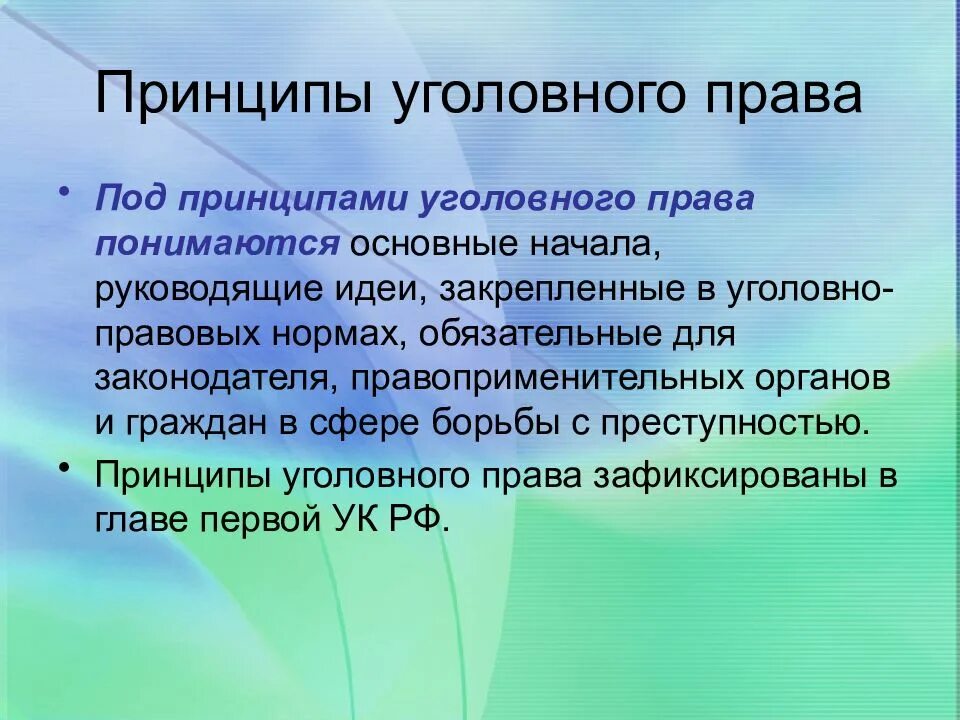 Принципы уголовного права

• Под принципами уголовного права понимаются основные начала, руководящие идеи, закрепленные в уголовно-правовых нормах, обязательные для законодателя, правоприменительных органов и граждан в сфере борьбы с преступностью.

• Принципы уголовного права зафиксированы в главе первой УК РФ.